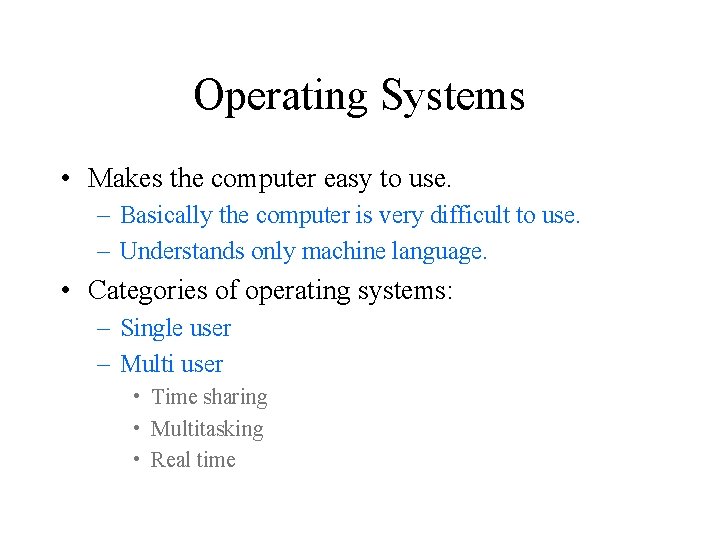 Operating Systems

• Makes the computer easy to use.
  – Basically the computer is very difficult to use.
  – Understands only machine language.
• Categories of operating systems:
  – Single user
  – Multi user
    • Time sharing
    • Multitasking
    • Real time